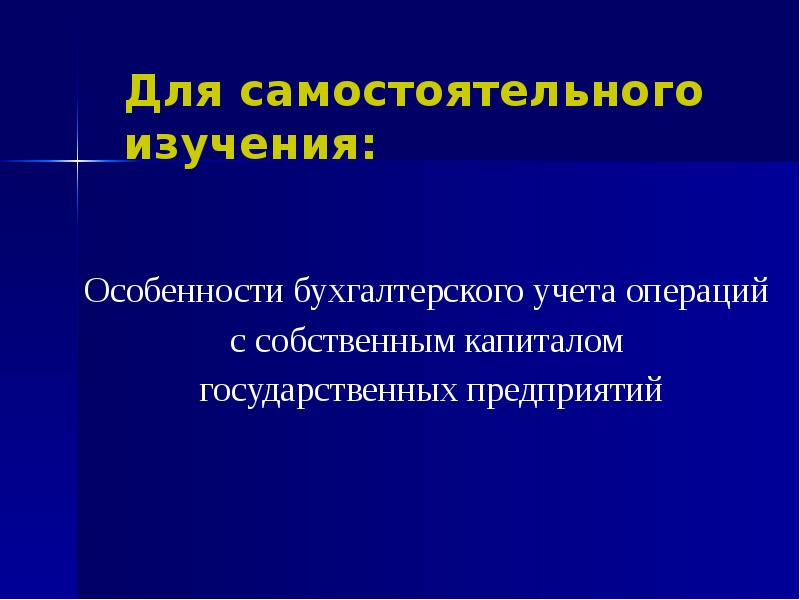 Для самостоятельного изучения:

Особенности бухгалтерского учета операций с собственным капиталом государственных предприятий